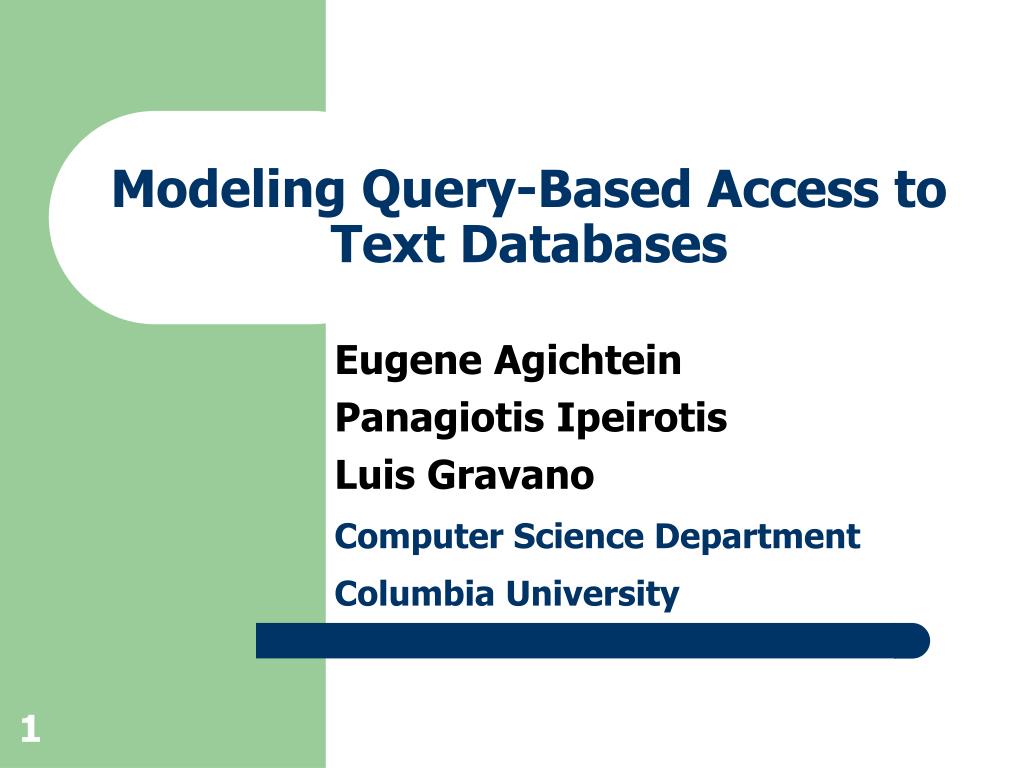 Modeling Query-Based Access to Text Databases

Eugene Agichtein
Panagiotis Ipeirotis
Luis Gravano
Computer Science Department
Columbia University

1